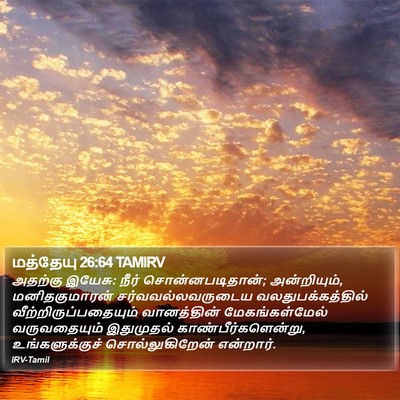 மத்தேயு 26:64 TAMIRV

அதற்கு இயேசு: நீர் சொன்னபடிதான்; அன்றியும், மனிதகுமாரன் சர்வவல்லவருடைய வலதுபக்கத்தில் வீற்றிருப்பதையும் வானத்தின் மேகங்கள்மேல் வருவதையும் இதுமுதல் காண்பீர்களென்று, உங்களுக்குச் சொல்லுகிறேன் என்றார்.

IRV-Tamil